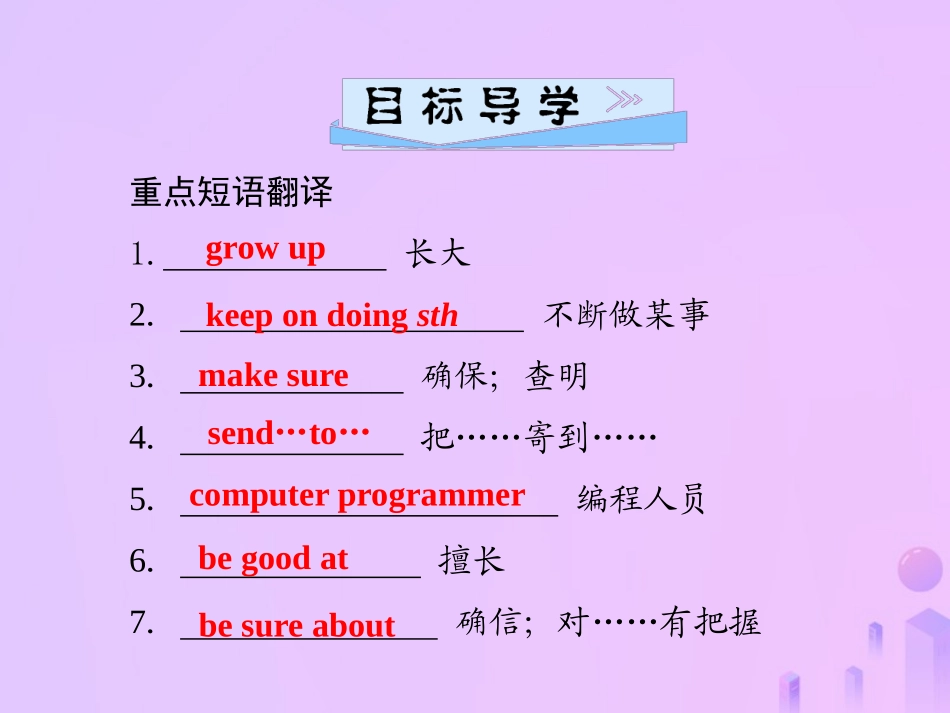 目标导学

重点短语翻译

1. grow up 长大

2. keep on doing sth 不断做某事

3. make sure 确保；查明

4. send…to… 把……寄到……

5. computer programmer 编程人员

6. be good at 擅长

7. be sure about 确信；对……有把握